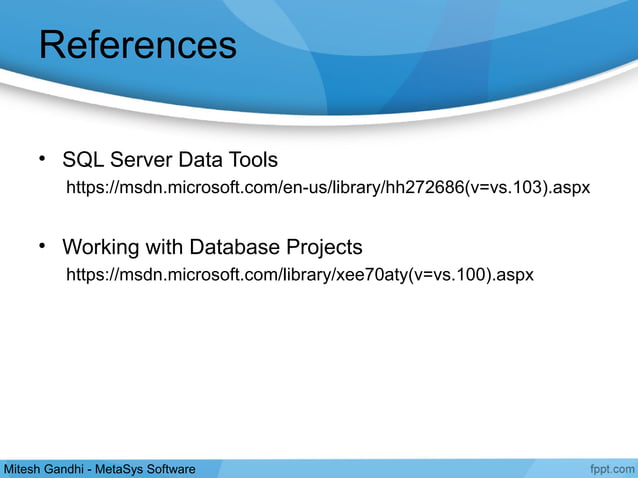 References

• SQL Server Data Tools
https://msdn.microsoft.com/en-us/library/hh272686(v=vs.103).aspx

• Working with Database Projects
https://msdn.microsoft.com/library/xee70aty(v=vs.100).aspx

Mitesh Gandhi - MetaSys Software

fppt.com